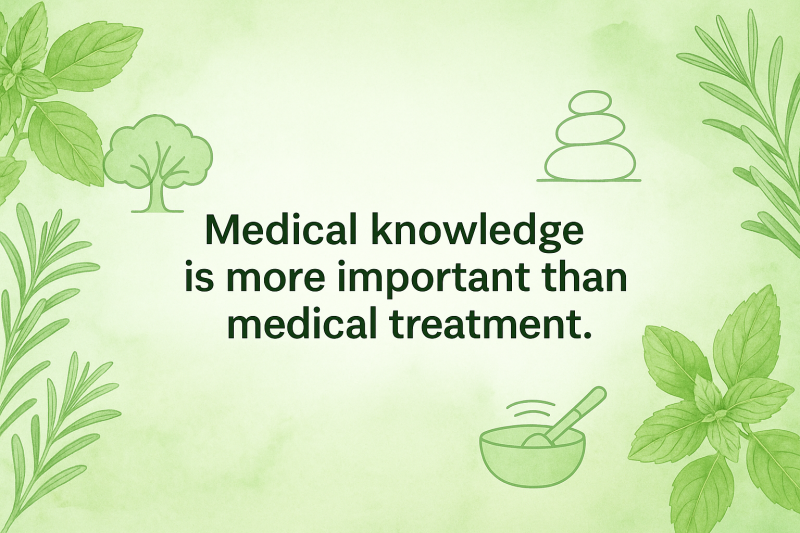 Medical knowledge is more important than medical treatment.